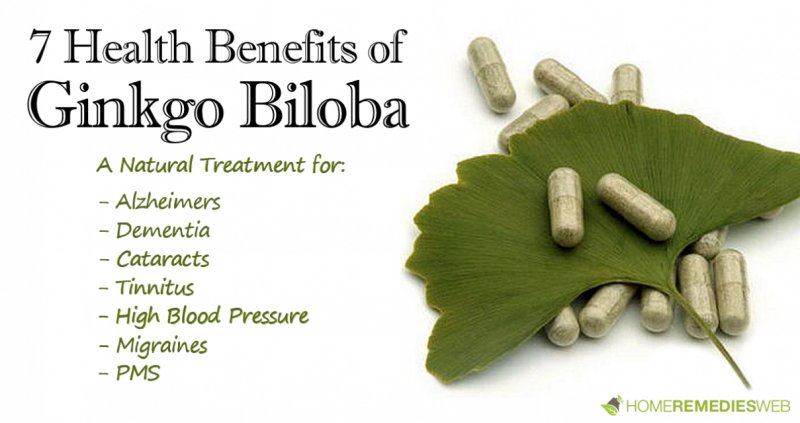 7 Health Benefits of
Ginkgo Biloba

A Natural Treatment for:

- Alzheimers
- Dementia
- Cataracts
- Tinnitus
- High Blood Pressure
- Migraines
- PMS

HOMEREMEDIESWEB